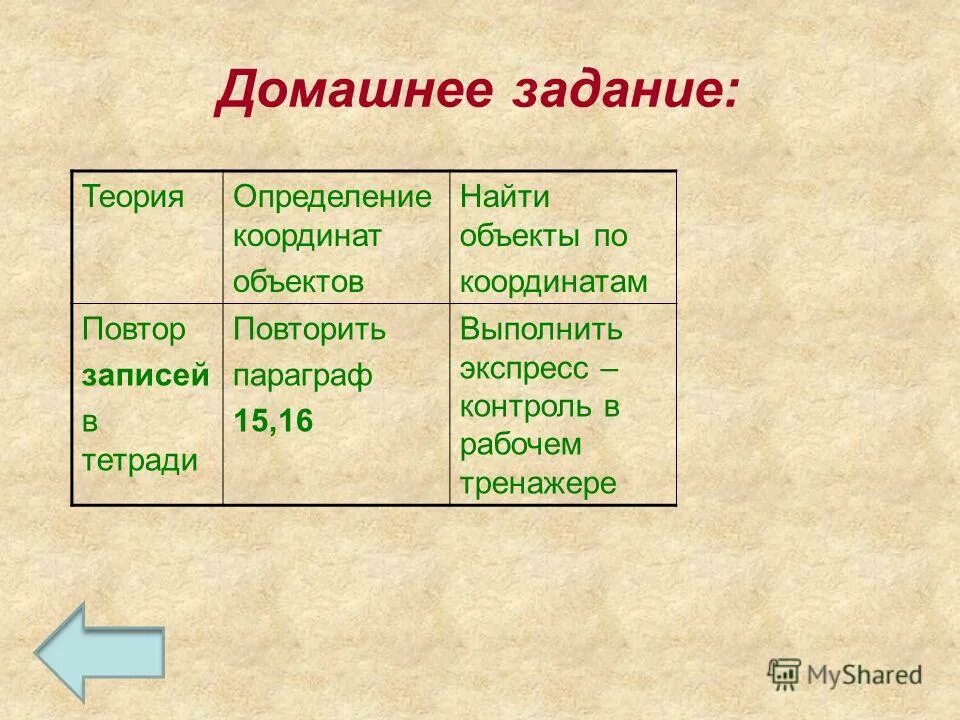 Домашнее задание:

| Теория | Определение координат объектов | Найти объекты по координатам |
|---|---|---|
| Повтор записей в тетради | Повторить параграф 15,16 | Выполнить экспресс – контроль в рабочем тренажере |

MyShared